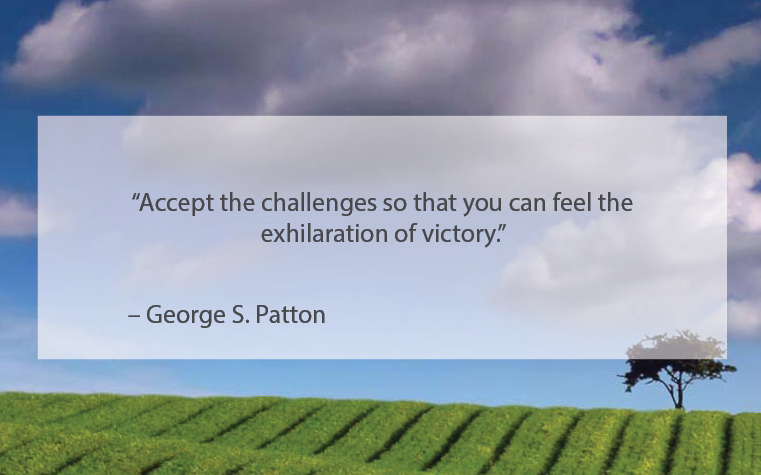 “Accept the challenges so that you can feel the exhilaration of victory.”

– George S. Patton